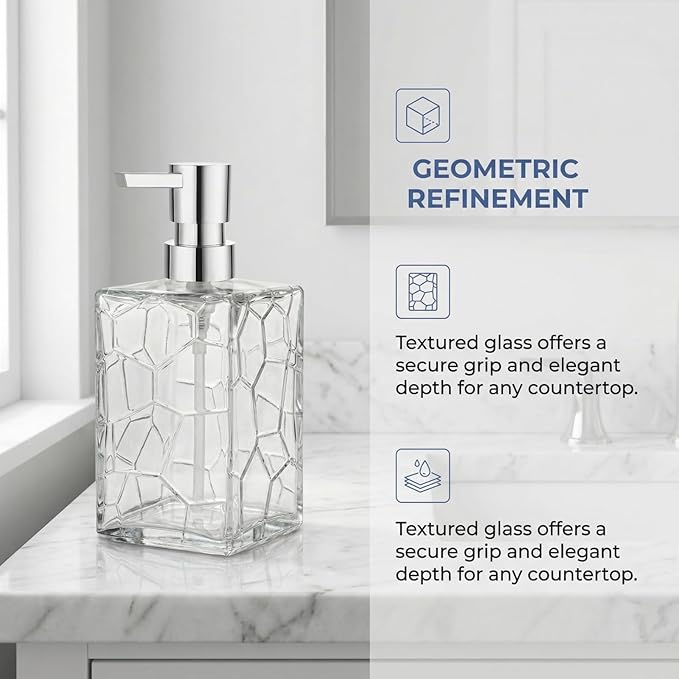 GEOMETRIC REFINEMENT

Textured glass offers a secure grip and elegant depth for any countertop.

Textured glass offers a secure grip and elegant depth for any countertop.